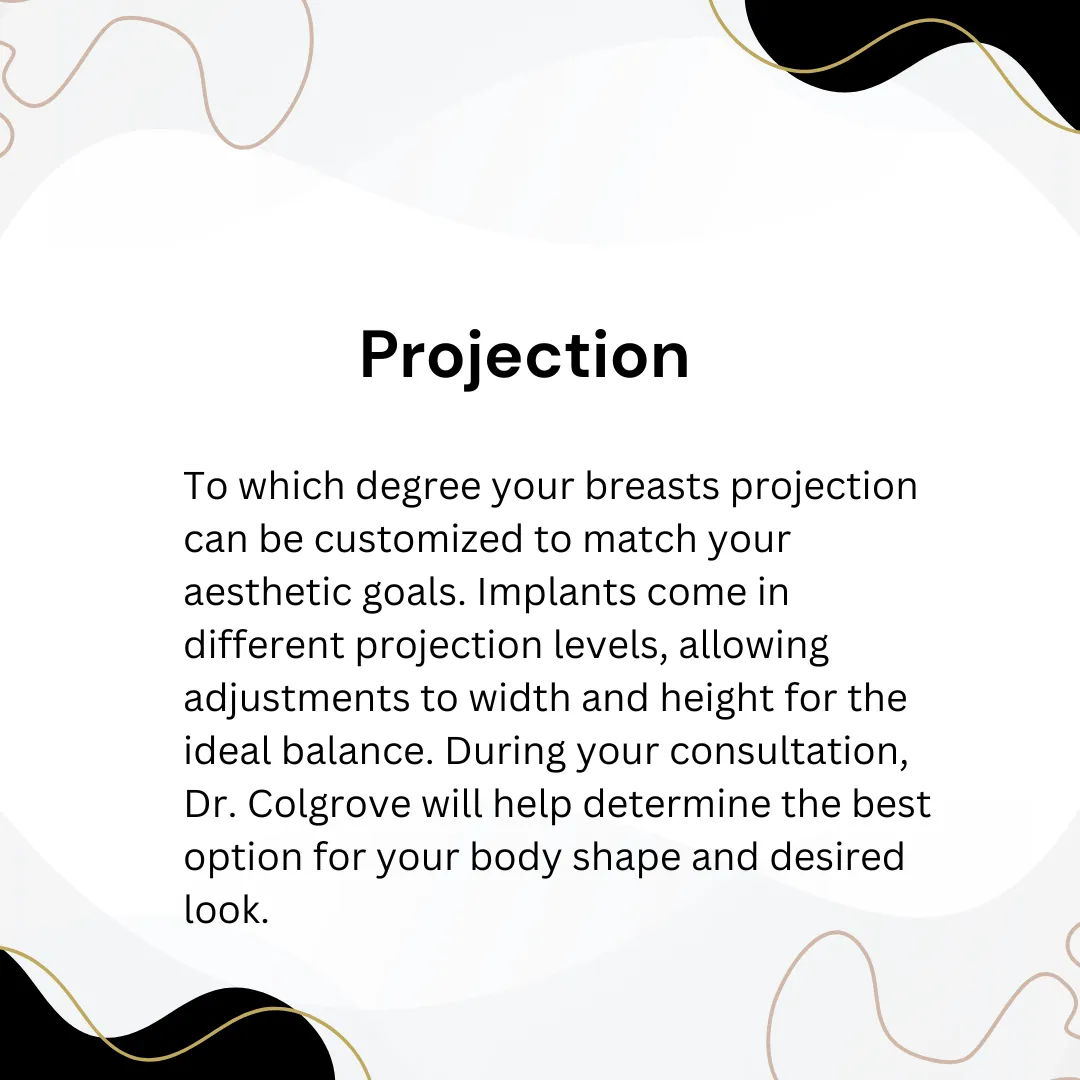 Projection

To which degree your breasts projection can be customized to match your aesthetic goals. Implants come in different projection levels, allowing adjustments to width and height for the ideal balance. During your consultation, Dr. Colgrove will help determine the best option for your body shape and desired look.